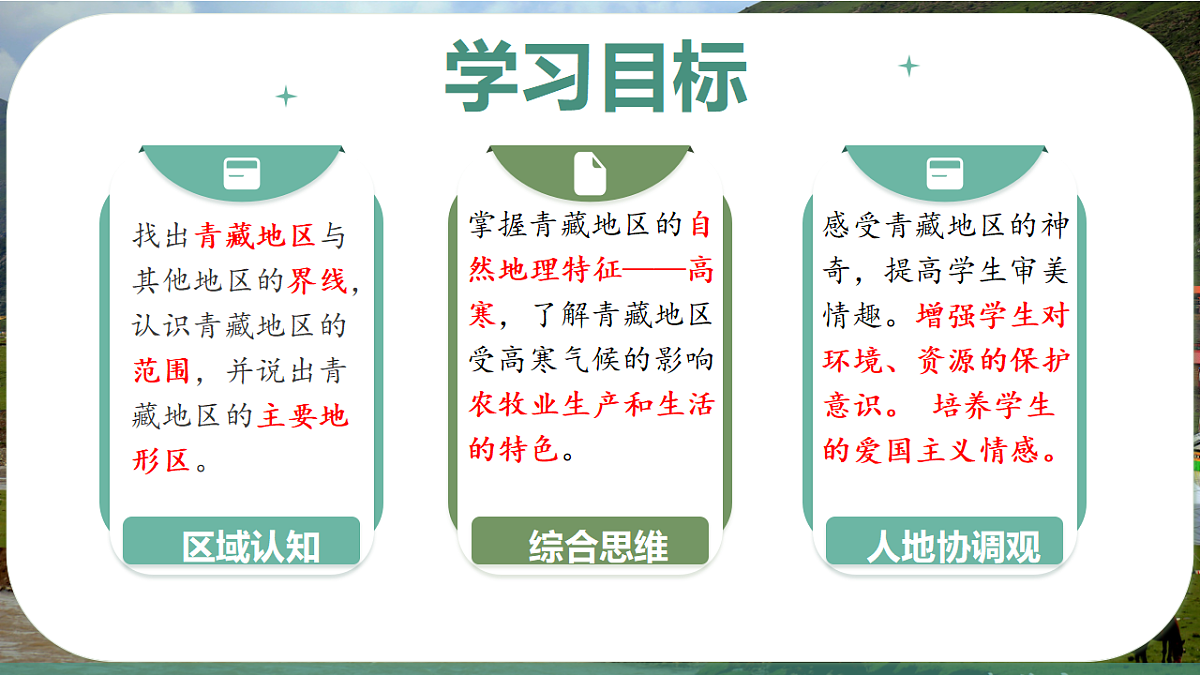 学习目标

找出青藏地区与其他地区的界线，认识青藏地区的范围，并说出青藏地区的主要地形区。

区域认知

掌握青藏地区的自然地理特征——高寒，了解青藏地区受高寒气候的影响农牧业生产和生活的特色。

综合思维

感受青藏地区的神奇，提高学生审美情趣。增强学生对环境、资源的保护意识。 培养学生的爱国主义情感。

人地协调观